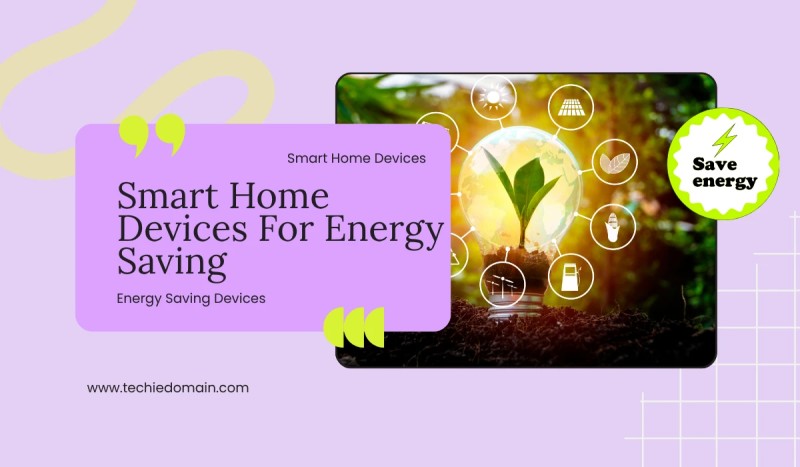 Smart Home Devices

Smart Home Devices For Energy Saving

Energy Saving Devices

Save energy

www.techiedomain.com